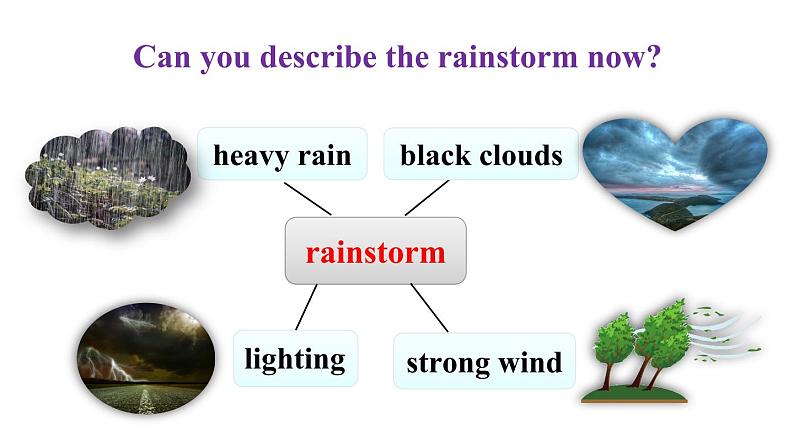 Can you describe the rainstorm now?

heavy rain

black clouds

rainstorm

lighting

strong wind